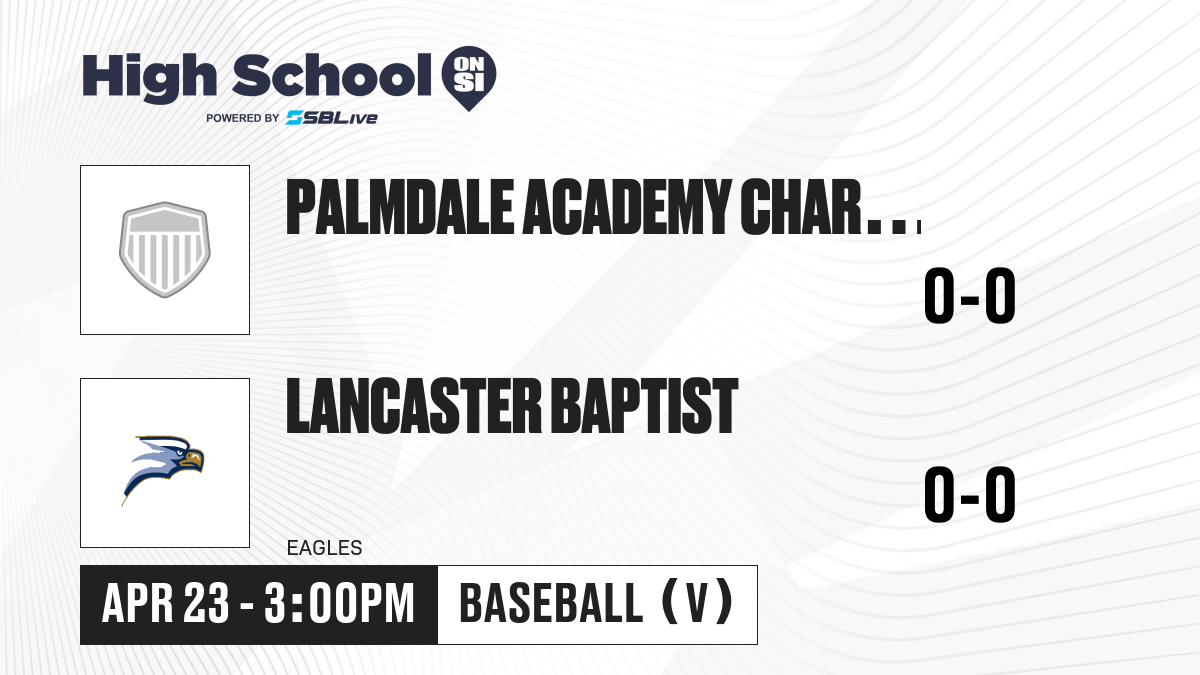 High School ON SI
POWERED BY SBLive

PALMDALE ACADEMY CHAR...

0-0

LANCASTER BAPTIST

0-0

EAGLES

APR 23 - 3:00PM

BASEBALL (V)